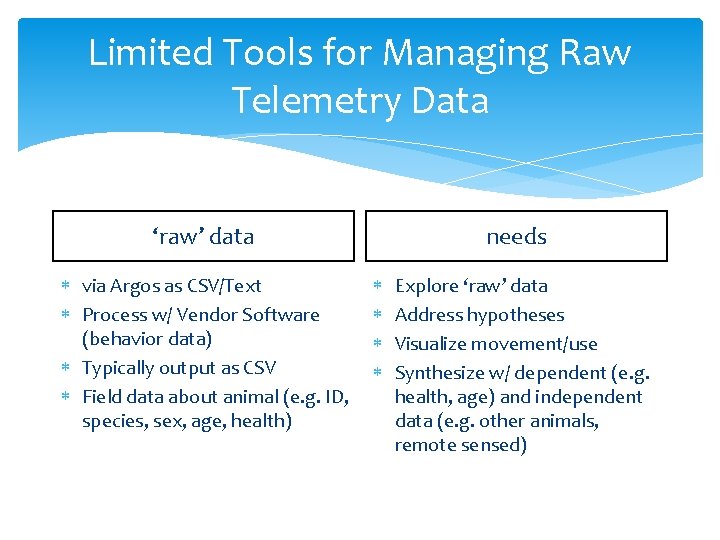 Limited Tools for Managing Raw Telemetry Data

‘raw’ data

* via Argos as CSV/Text
* Process w/ Vendor Software (behavior data)
* Typically output as CSV
* Field data about animal (e.g. ID, species, sex, age, health)

needs

* Explore ‘raw’ data
* Address hypotheses
* Visualize movement/use
* Synthesize w/ dependent (e.g. health, age) and independent data (e.g. other animals, remote sensed)